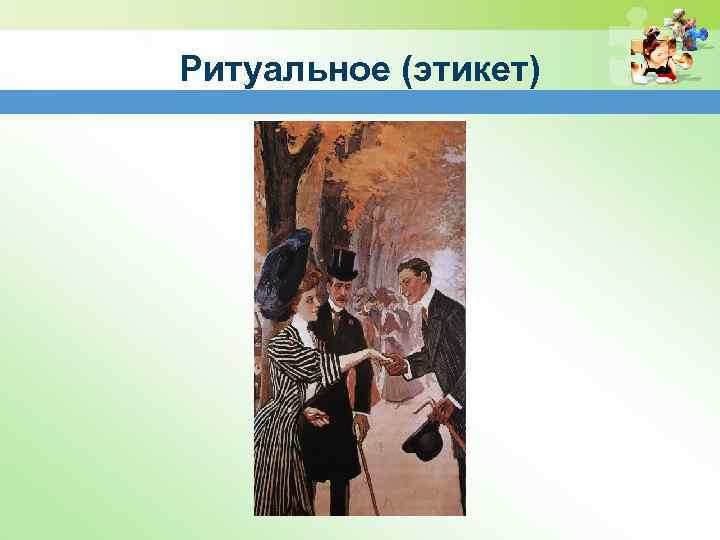 Ритуальное (этикет)